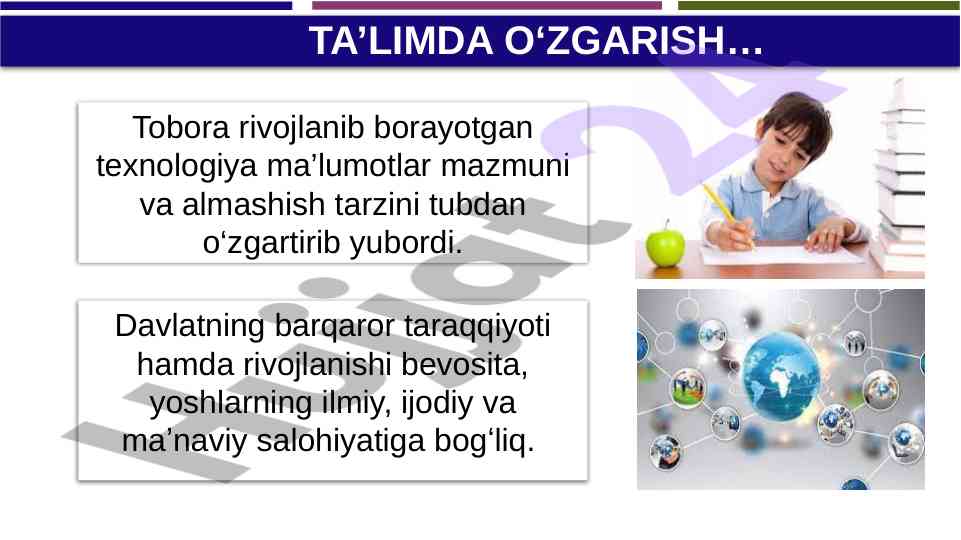 TA’LIMDA O‘ZGARISH…

Tobora rivojlanib borayotgan texnologiya ma’lumotlar mazmuni va almashish tarzini tubdan o‘zgartirib yubordi.

Davlatning barqaror taraqqiyoti hamda rivojlanishi bevosita, yoshlarning ilmiy, ijodiy va ma’naviy salohiyatiga bog‘liq.

hujjat24